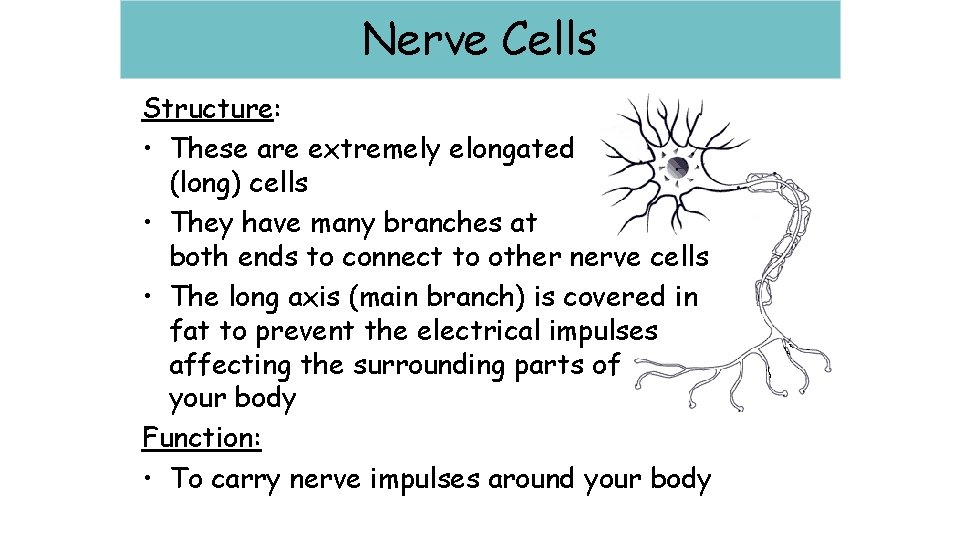 Nerve Cells

Structure:
• These are extremely elongated (long) cells
• They have many branches at both ends to connect to other nerve cells
• The long axis (main branch) is covered in fat to prevent the electrical impulses affecting the surrounding parts of your body

Function:
• To carry nerve impulses around your body